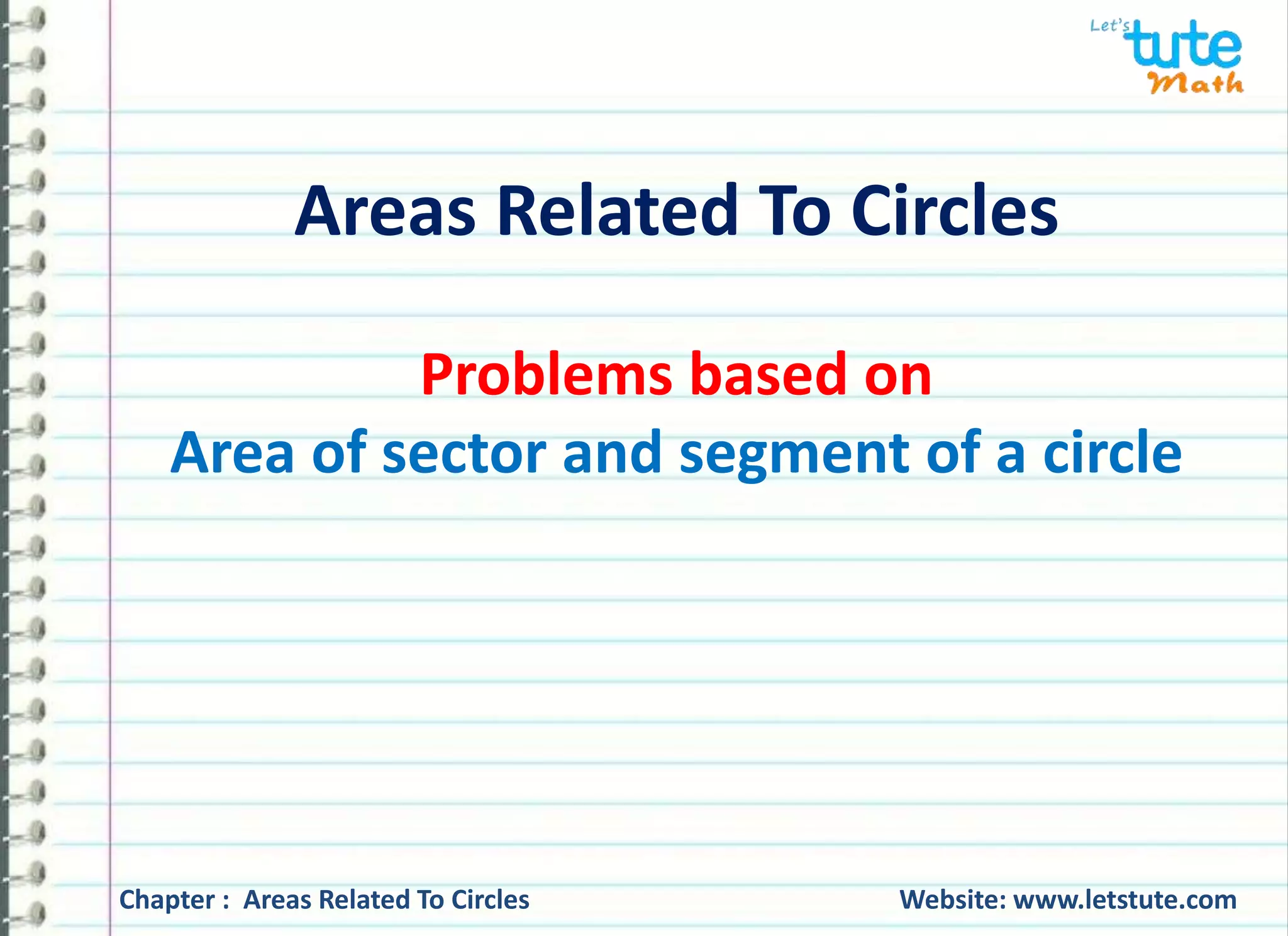 Let's tute Math

Areas Related To Circles

Problems based on
Area of sector and segment of a circle

Chapter : Areas Related To Circles

Website: www.letstute.com